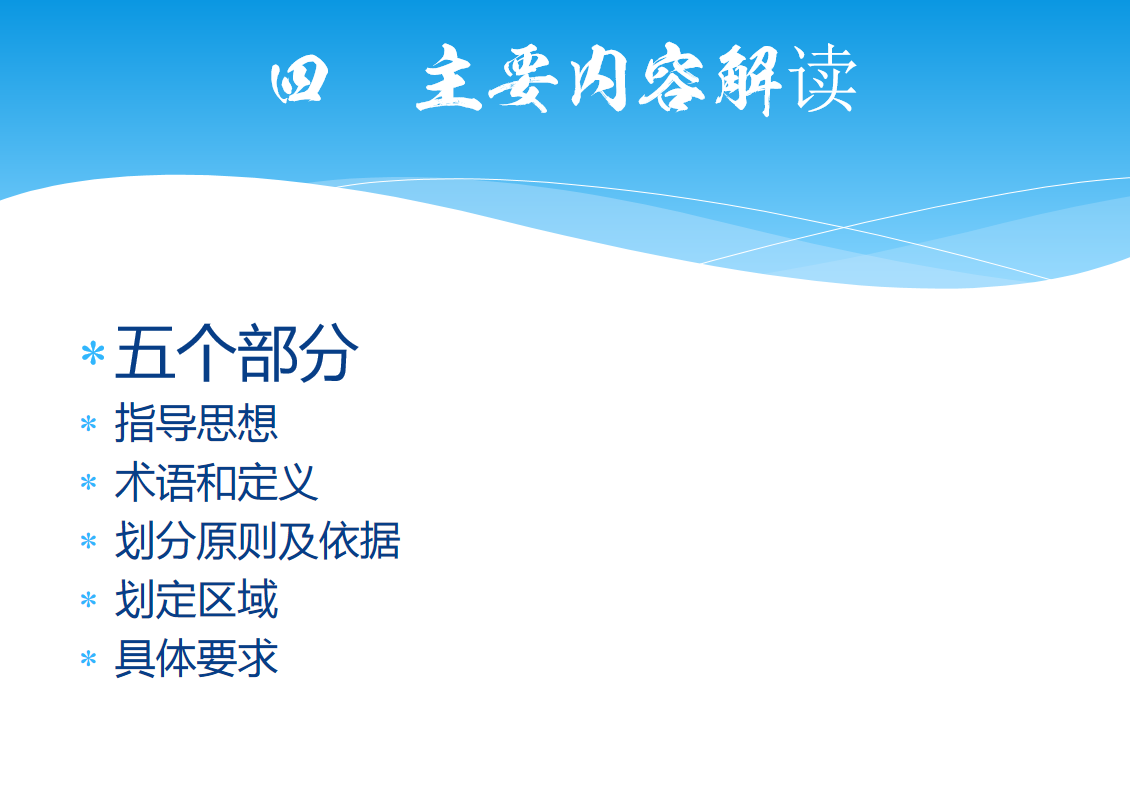 四　主要内容解读

* 五个部分
* 指导思想
* 术语和定义
* 划分原则及依据
* 划定区域
* 具体要求